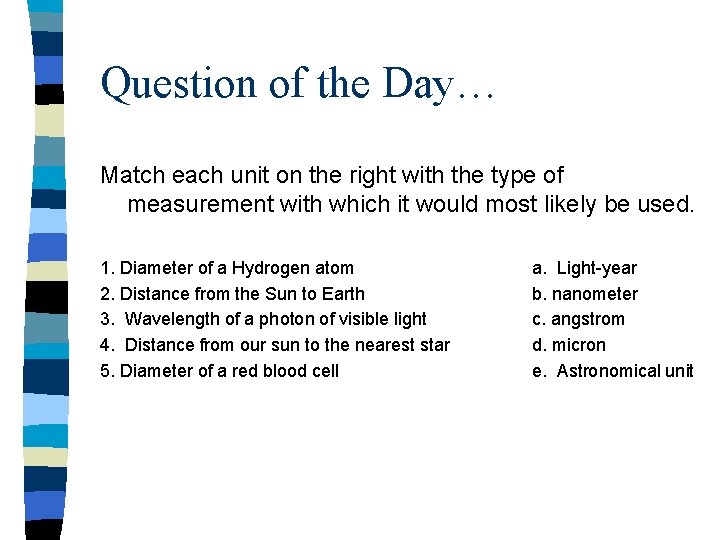 Question of the Day…

Match each unit on the right with the type of measurement with which it would most likely be used.

1. Diameter of a Hydrogen atom
2. Distance from the Sun to Earth
3. Wavelength of a photon of visible light
4. Distance from our sun to the nearest star
5. Diameter of a red blood cell

a. Light-year
b. nanometer
c. angstrom
d. micron
e. Astronomical unit